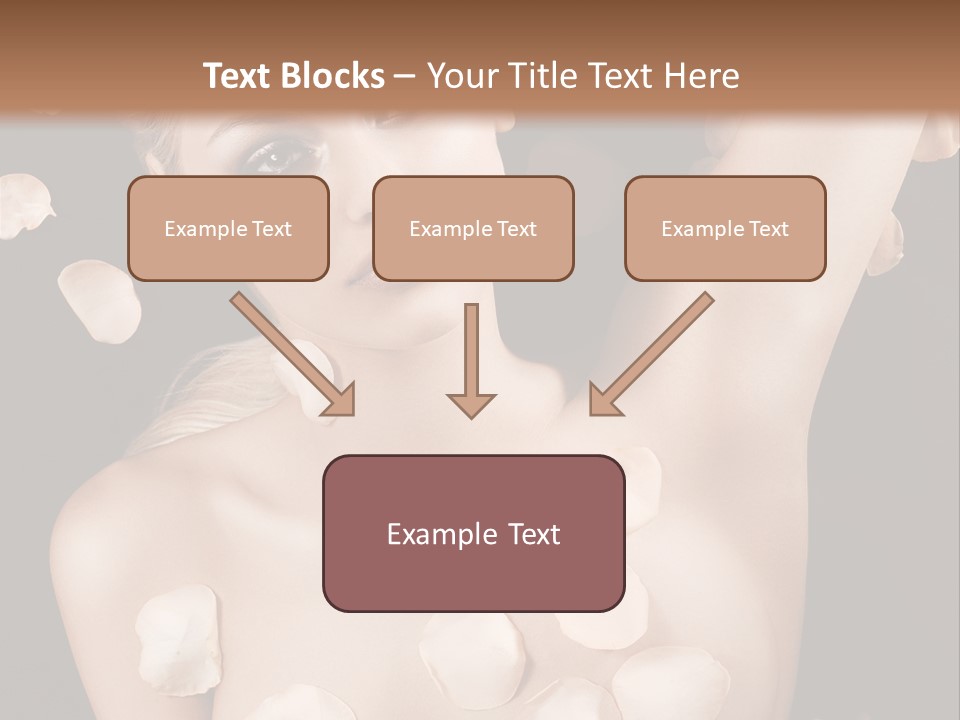 Text Blocks – Your Title Text Here

Example Text

Example Text

Example Text

Example Text